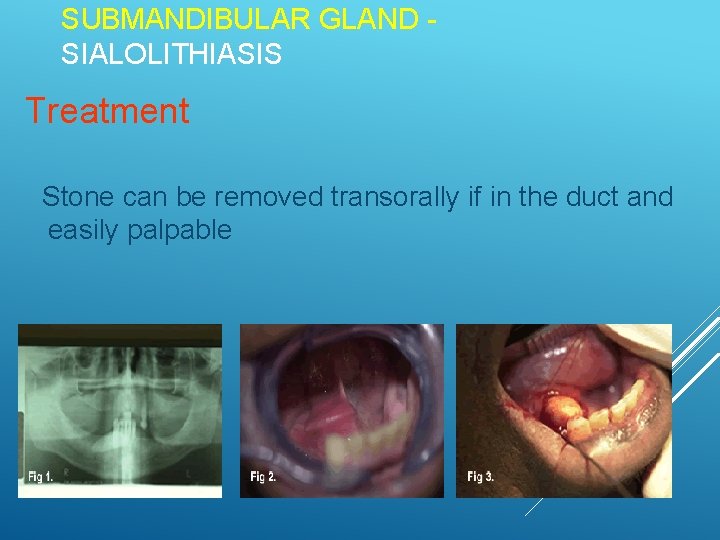 SUBMANDIBULAR GLAND - SIALOLITHIASIS

Treatment

Stone can be removed transorally if in the duct and easily palpable

Fig 1.

Fig 2.

Fig 3.